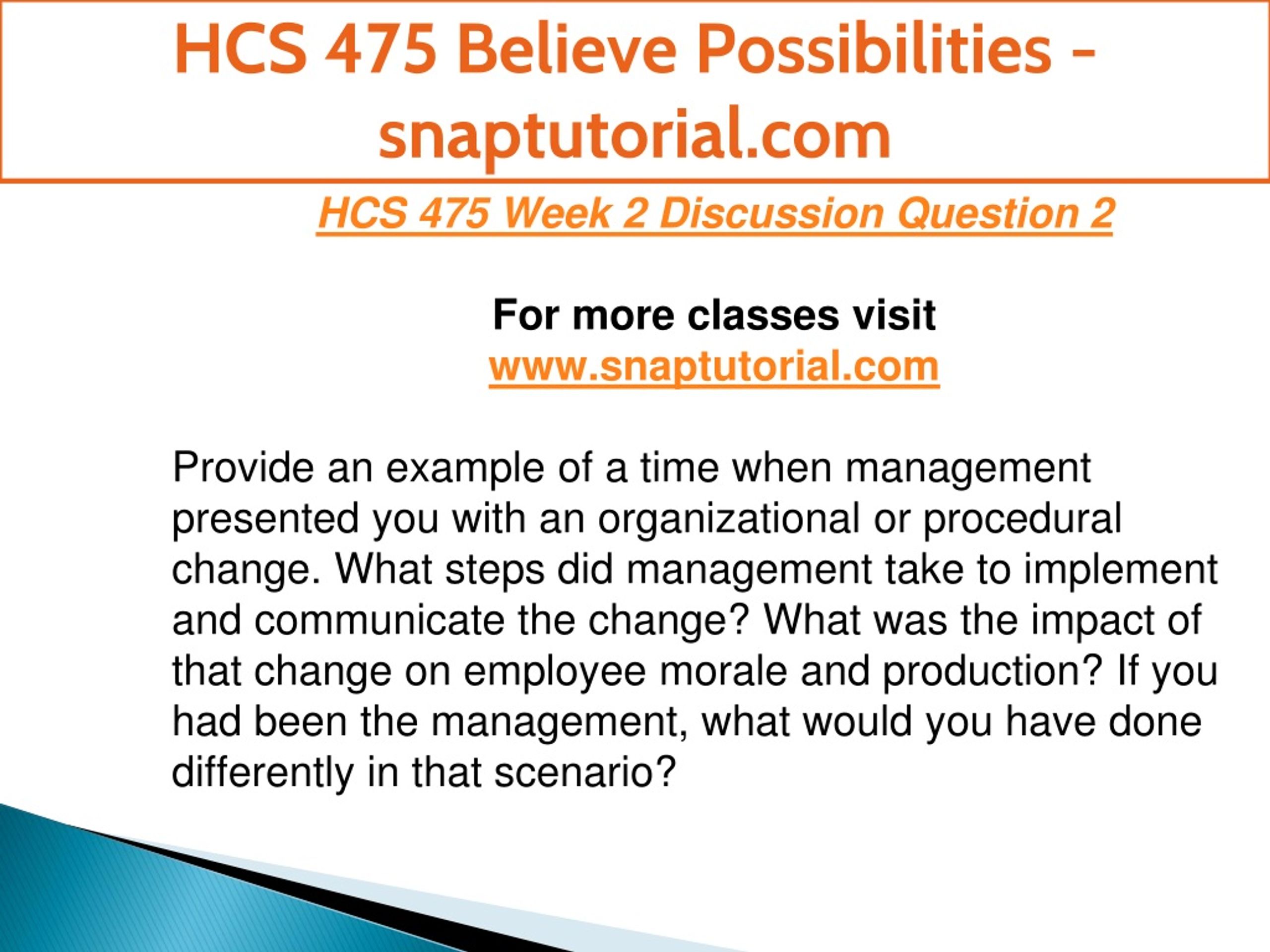 HCS 475 Believe Possibilities - snaptutorial.com

HCS 475 Week 2 Discussion Question 2

For more classes visit
www.snaptutorial.com

Provide an example of a time when management presented you with an organizational or procedural change. What steps did management take to implement and communicate the change? What was the impact of that change on employee morale and production? If you had been the management, what would you have done differently in that scenario?